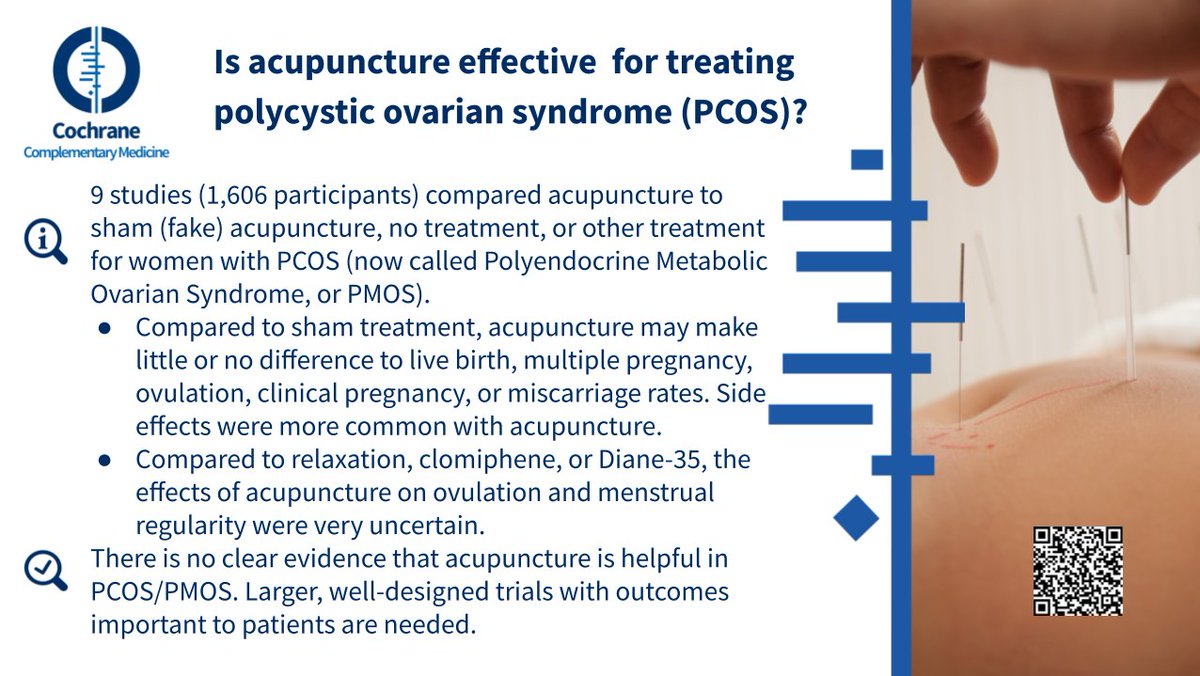 Cochrane
Complementary Medicine

Is acupuncture effective for treating polycystic ovarian syndrome (PCOS)?

9 studies (1,606 participants) compared acupuncture to sham (fake) acupuncture, no treatment, or other treatment for women with PCOS (now called Polyendocrine Metabolic Ovarian Syndrome, or PMOS).

• Compared to sham treatment, acupuncture may make little or no difference to live birth, multiple pregnancy, ovulation, clinical pregnancy, or miscarriage rates. Side effects were more common with acupuncture.
• Compared to relaxation, clomiphene, or Diane-35, the effects of acupuncture on ovulation and menstrual regularity were very uncertain.

There is no clear evidence that acupuncture is helpful in PCOS/PMOS. Larger, well-designed trials with outcomes important to patients are needed.